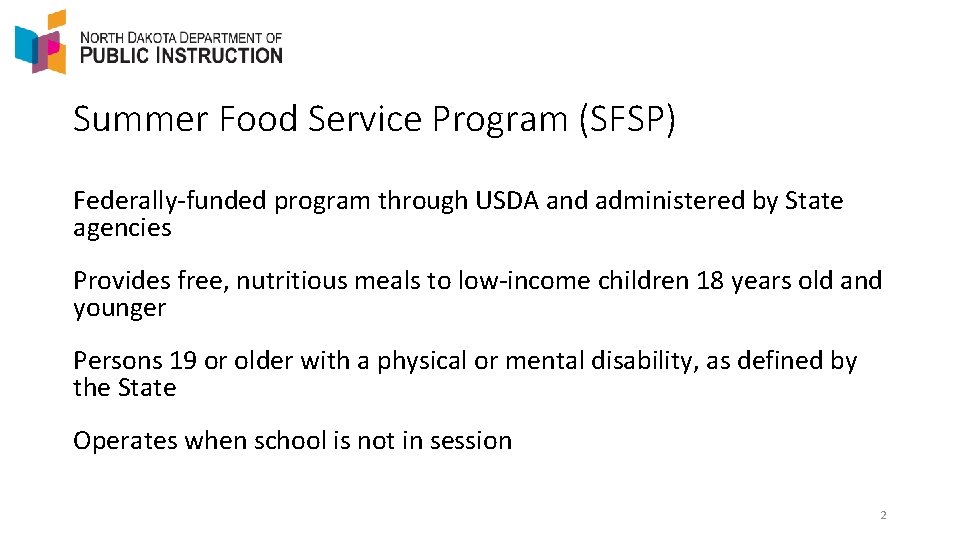 NORTH DAKOTA DEPARTMENT OF
PUBLIC INSTRUCTION

Summer Food Service Program (SFSP)

Federally-funded program through USDA and administered by State agencies

Provides free, nutritious meals to low-income children 18 years old and younger

Persons 19 or older with a physical or mental disability, as defined by the State

Operates when school is not in session

2